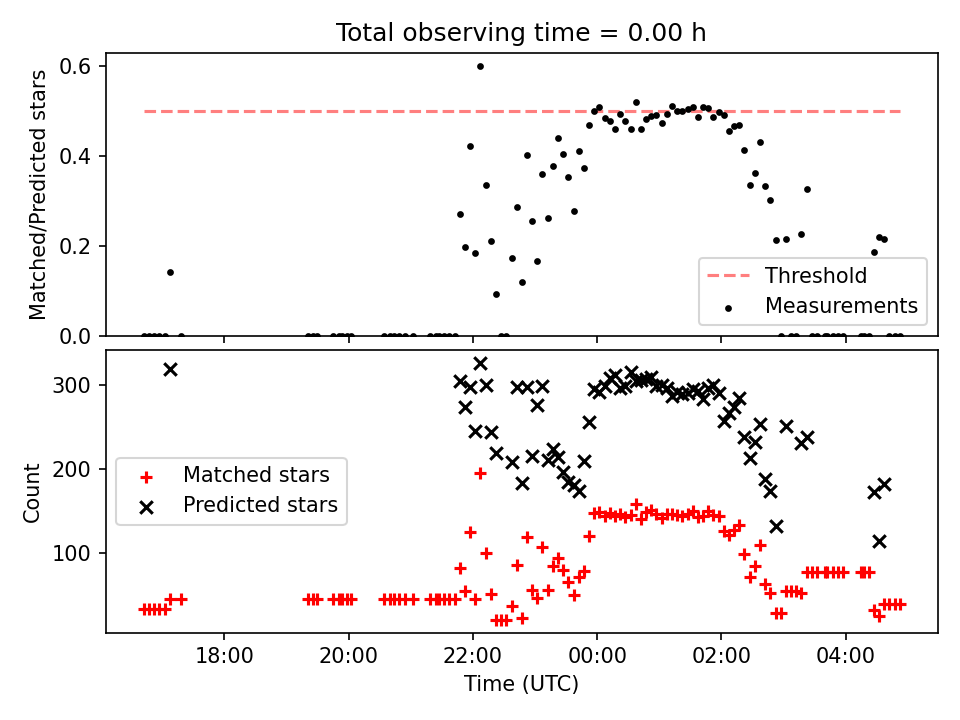 Total observing time = 0.00 h

Matched/Predicted stars

0.6
0.4
0.2
0.0

Threshold
Measurements

Count

300
200
100

Matched stars
Predicted stars

18:00
20:00
22:00
00:00
02:00
04:00

Time (UTC)